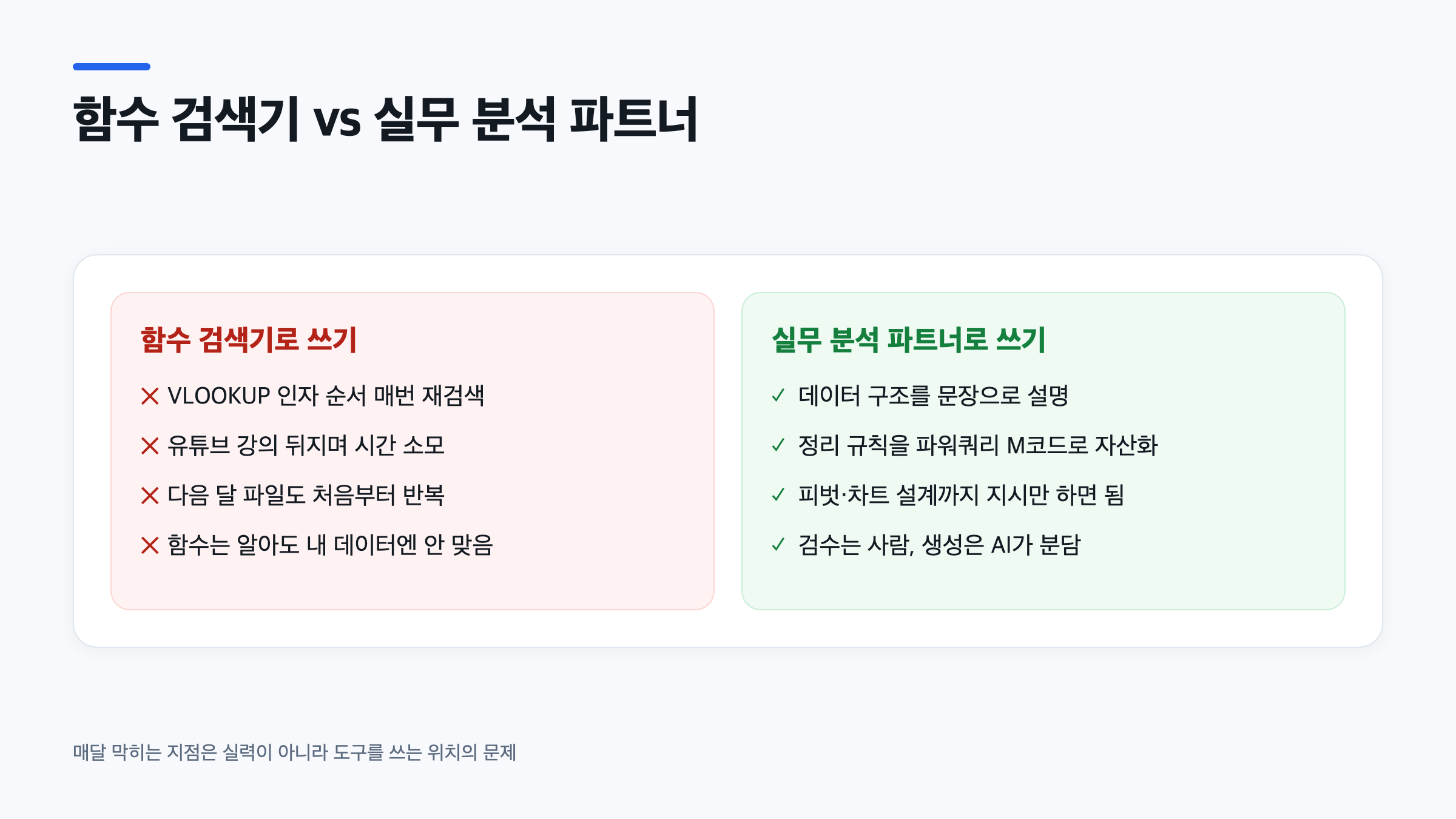 함수 검색기 vs 실무 분석 파트너

함수 검색기로 쓰기

✕ VLOOKUP 인자 순서 매번 재검색

✕ 유튜브 강의 뒤지며 시간 소모

✕ 다음 달 파일도 처음부터 반복

✕ 함수는 알아도 내 데이터엔 안 맞음

실무 분석 파트너로 쓰기

✓ 데이터 구조를 문장으로 설명

✓ 정리 규칙을 파워쿼리 M코드로 자산화

✓ 피벗·차트 설계까지 지시만 하면 됨

✓ 검수는 사람, 생성은 AI가 분담

매달 막히는 지점은 실력이 아니라 도구를 쓰는 위치의 문제